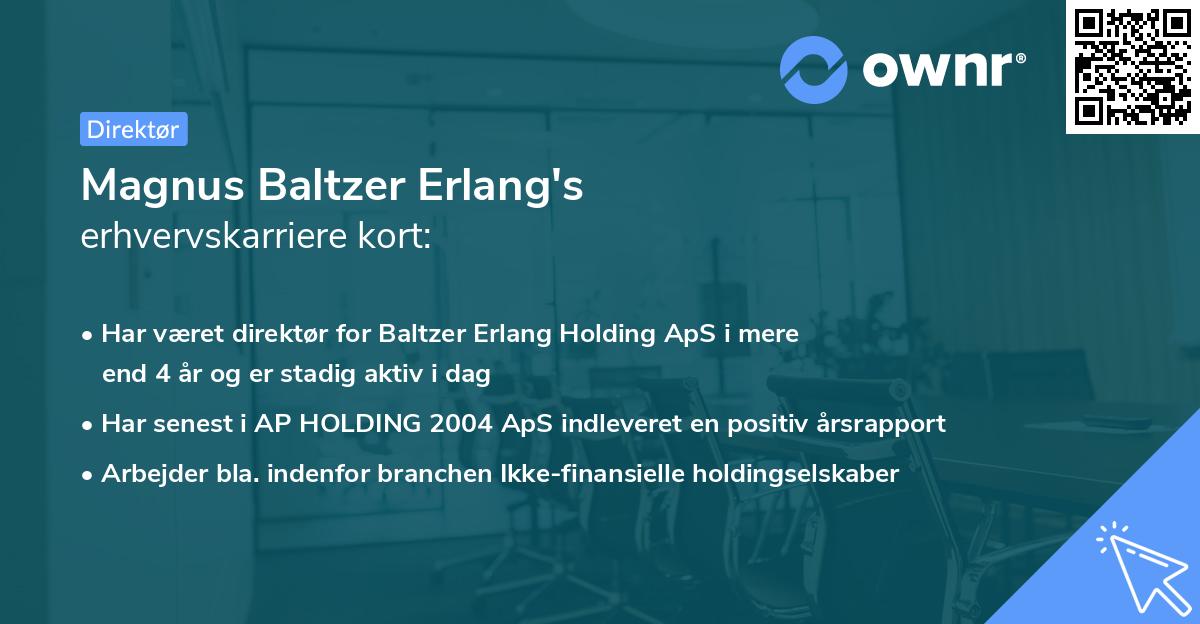 ownr®

Direktør

Magnus Baltzer Erlang's
erhvervskarriere kort:

• Har været direktør for Baltzer Erlang Holding ApS i mere end 4 år og er stadig aktiv i dag
• Har senest i AP HOLDING 2004 ApS indleveret en positiv årsrapport
• Arbejder bla. indenfor branchen Ikke-finansielle holdingselskaber